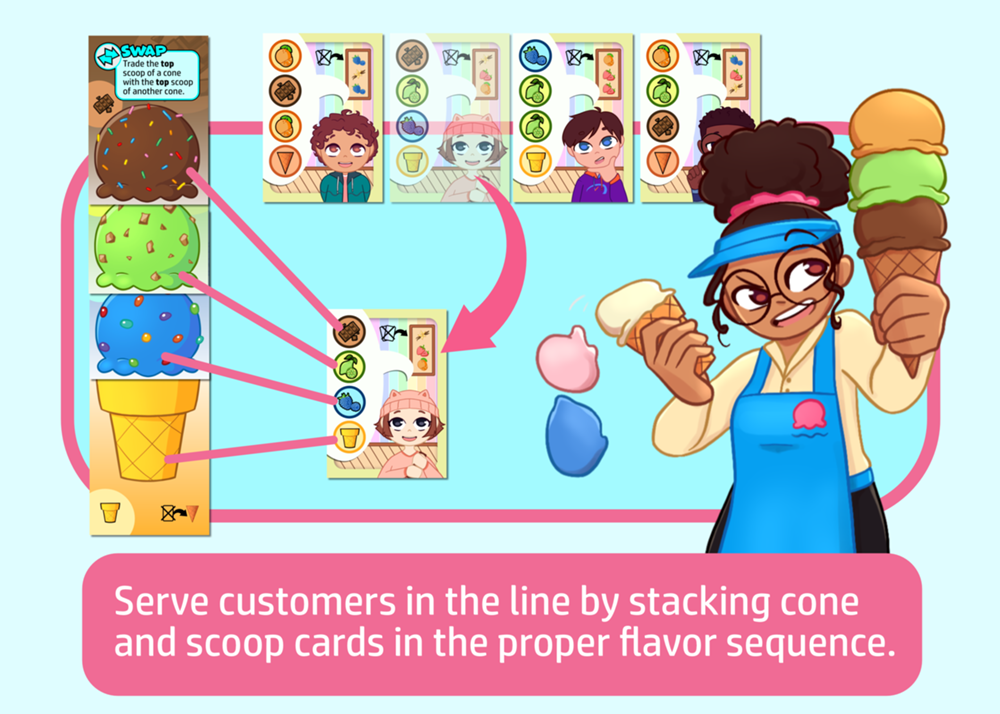 SWAP
Trade the top scoop of a cone with the top scoop of another cone.

Serve customers in the line by stacking cone and scoop cards in the proper flavor sequence.